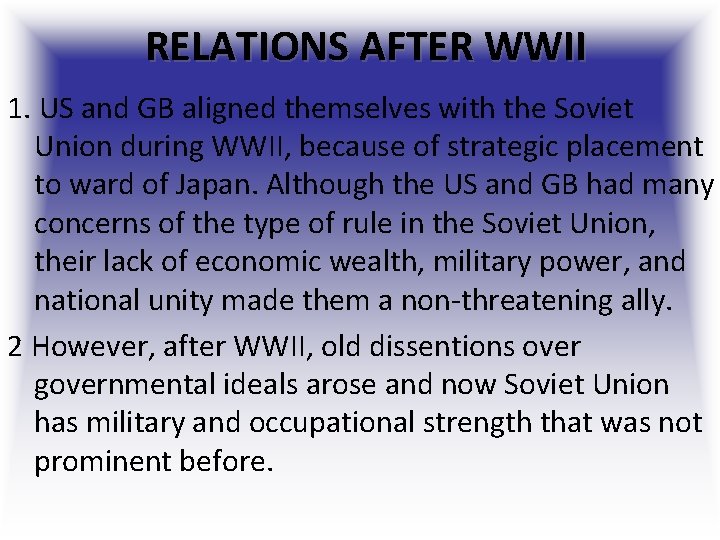 RELATIONS AFTER WWII

1. US and GB aligned themselves with the Soviet Union during WWII, because of strategic placement to ward of Japan. Although the US and GB had many concerns of the type of rule in the Soviet Union, their lack of economic wealth, military power, and national unity made them a non-threatening ally.

2 However, after WWII, old dissentions over governmental ideals arose and now Soviet Union has military and occupational strength that was not prominent before.